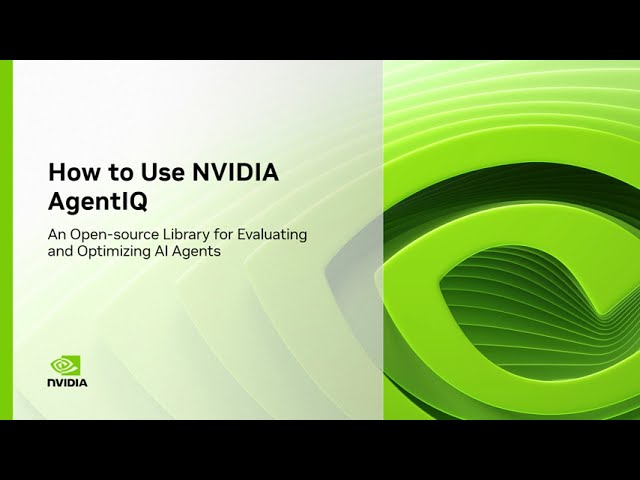 How to Use NVIDIA AgentIQ

An Open-source Library for Evaluating and Optimizing AI Agents

NVIDIA